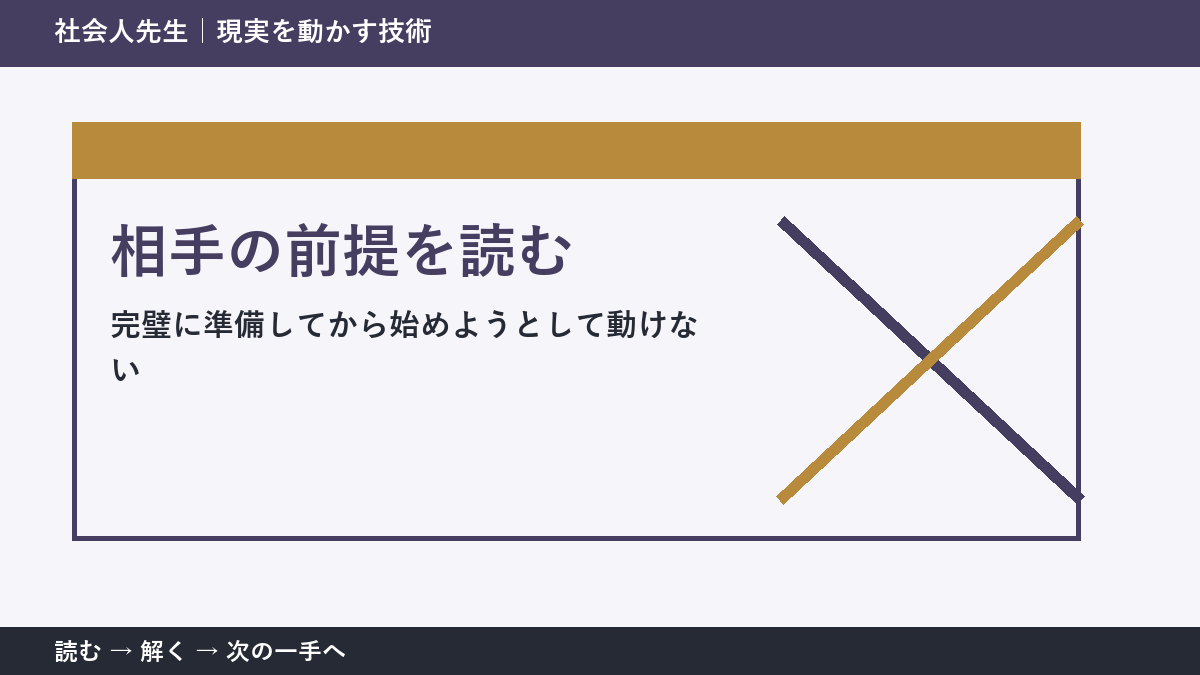 社会人先生｜現実を動かす技術

相手の前提を読む

完璧に準備してから始めようとして動けない

読む → 解く → 次の一手へ